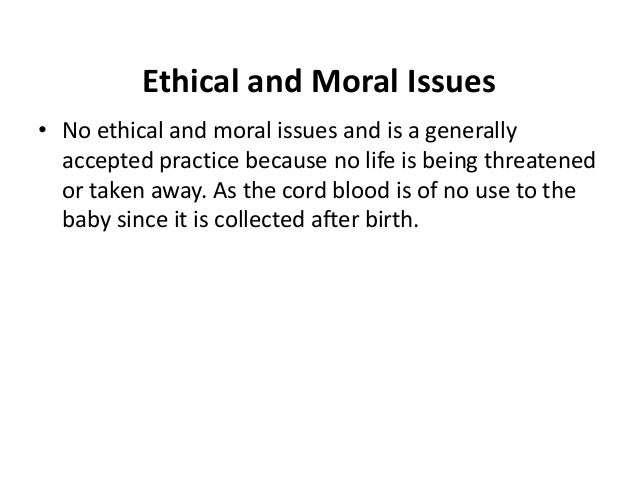 Ethical and Moral Issues

• No ethical and moral issues and is a generally accepted practice because no life is being threatened or taken away. As the cord blood is of no use to the baby since it is collected after birth.